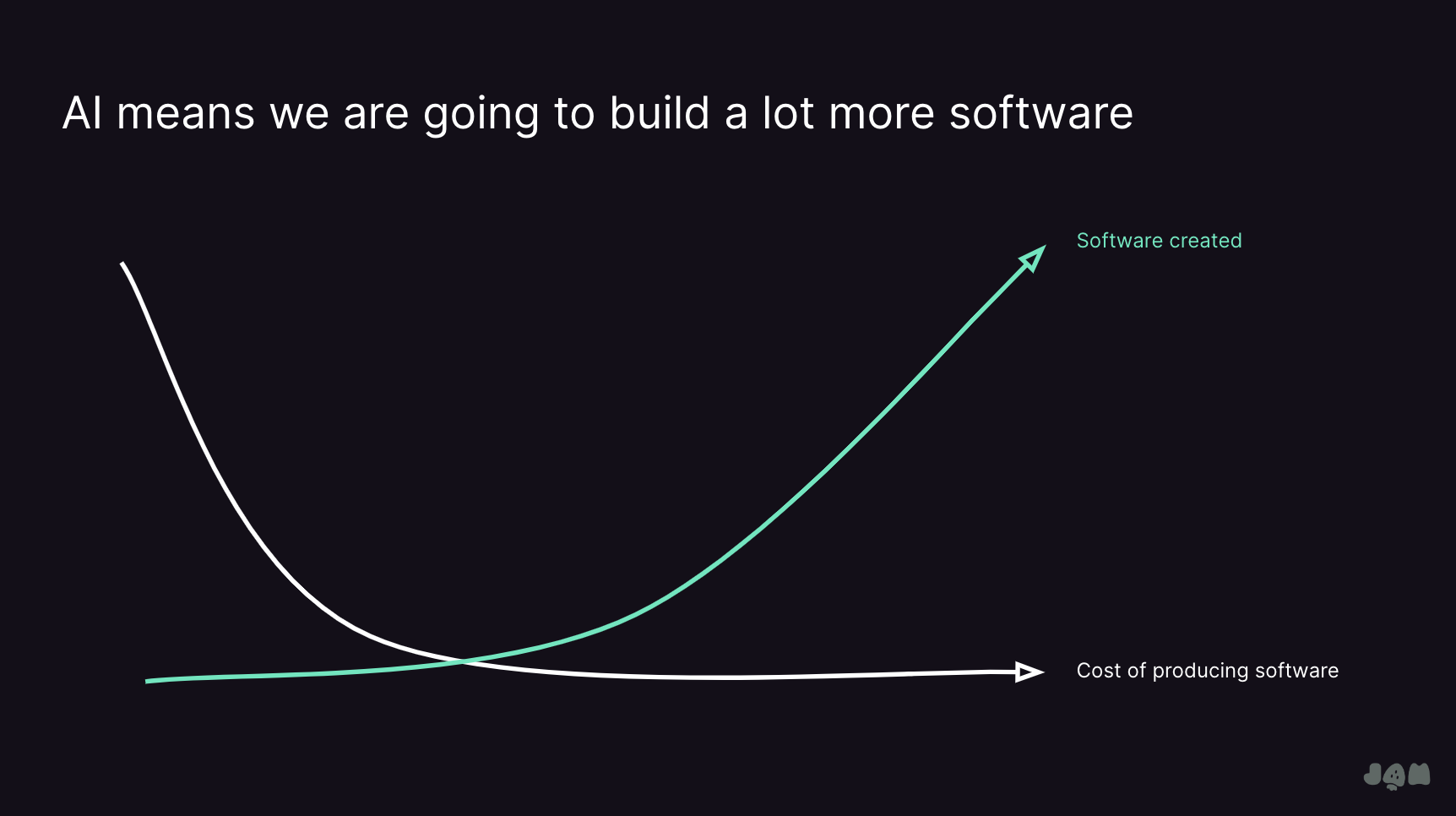 AI means we are going to build a lot more software

Software created

Cost of producing software

JAM